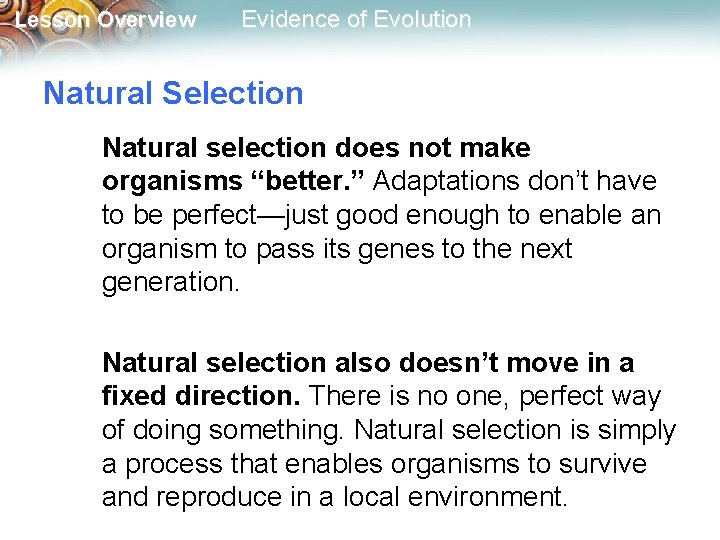 Lesson Overview Evidence of Evolution

Natural Selection

Natural selection does not make organisms “better.” Adaptations don’t have to be perfect—just good enough to enable an organism to pass its genes to the next generation.

Natural selection also doesn’t move in a fixed direction. There is no one, perfect way of doing something. Natural selection is simply a process that enables organisms to survive and reproduce in a local environment.